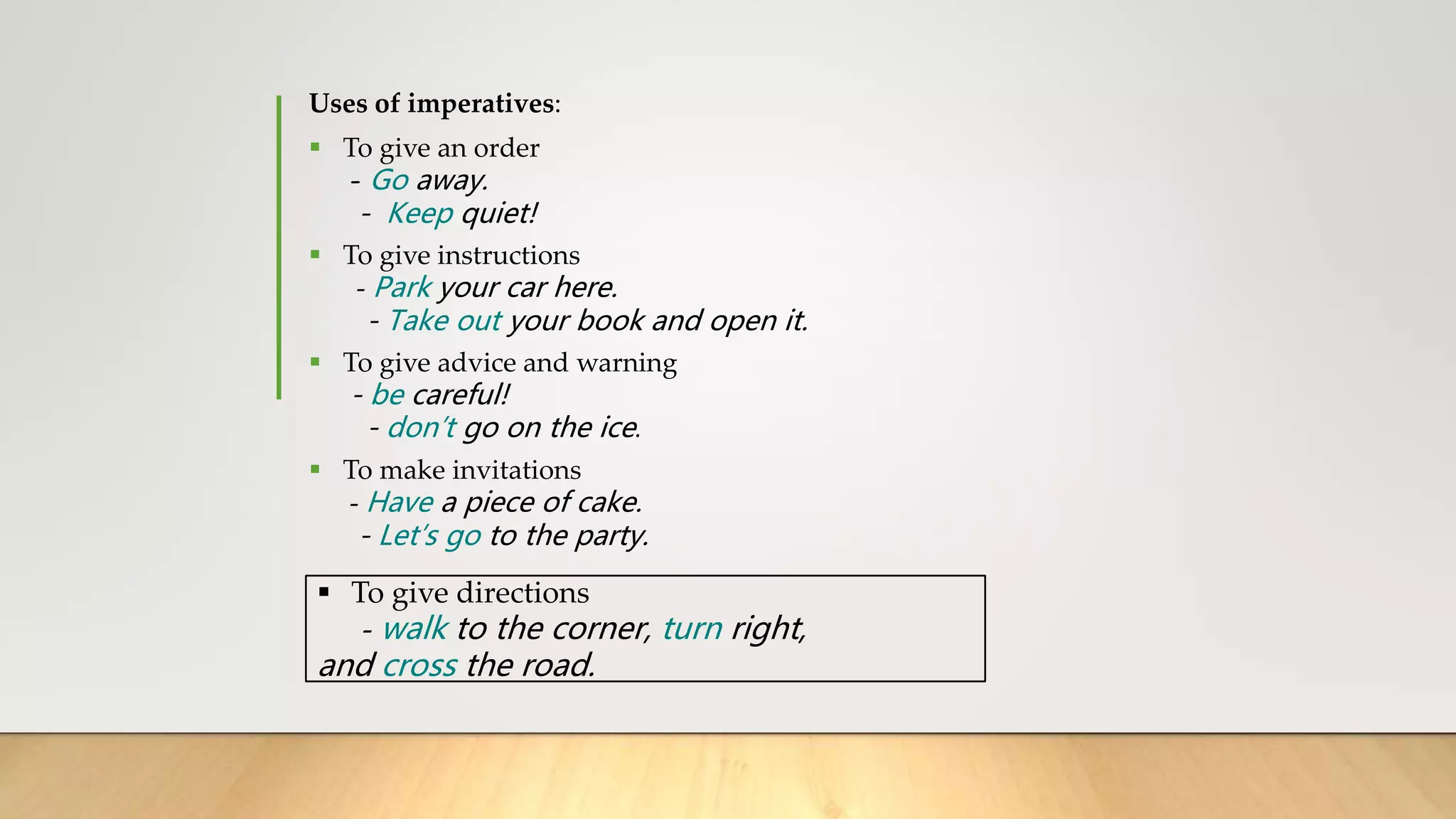 Uses of imperatives:

▪ To give an order
- Go away.
- Keep quiet!

▪ To give instructions
- Park your car here.
- Take out your book and open it.

▪ To give advice and warning
- be careful!
- don't go on the ice.

▪ To make invitations
- Have a piece of cake.
- Let's go to the party.

▪ To give directions
- walk to the corner, turn right, and cross the road.